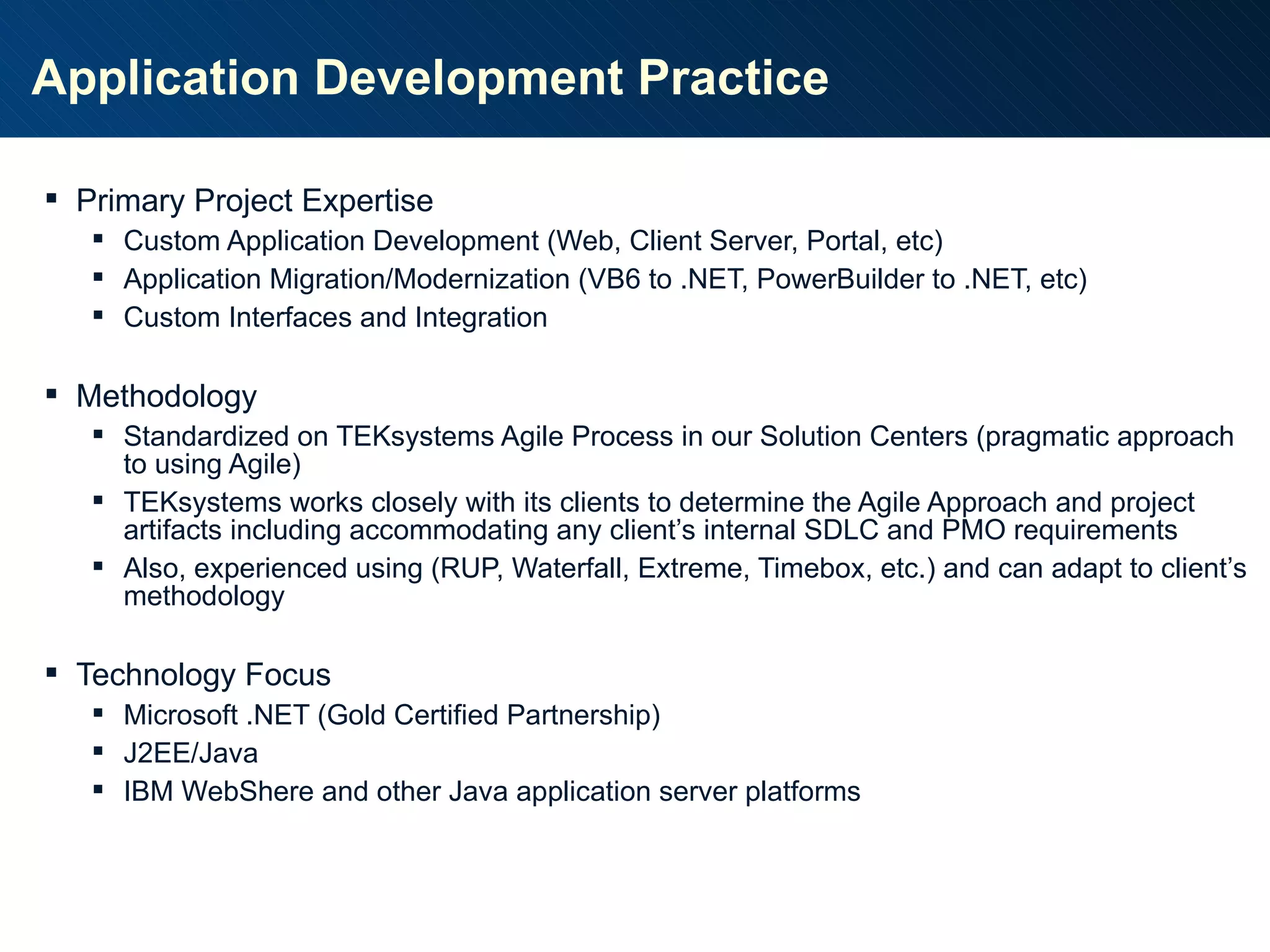 Application Development Practice

▪ Primary Project Expertise
 ▪ Custom Application Development (Web, Client Server, Portal, etc)
 ▪ Application Migration/Modernization (VB6 to .NET, PowerBuilder to .NET, etc)
 ▪ Custom Interfaces and Integration

▪ Methodology
 ▪ Standardized on TEKsystems Agile Process in our Solution Centers (pragmatic approach to using Agile)
 ▪ TEKsystems works closely with its clients to determine the Agile Approach and project artifacts including accommodating any client's internal SDLC and PMO requirements
 ▪ Also, experienced using (RUP, Waterfall, Extreme, Timebox, etc.) and can adapt to client's methodology

▪ Technology Focus
 ▪ Microsoft .NET (Gold Certified Partnership)
 ▪ J2EE/Java
 ▪ IBM WebShere and other Java application server platforms